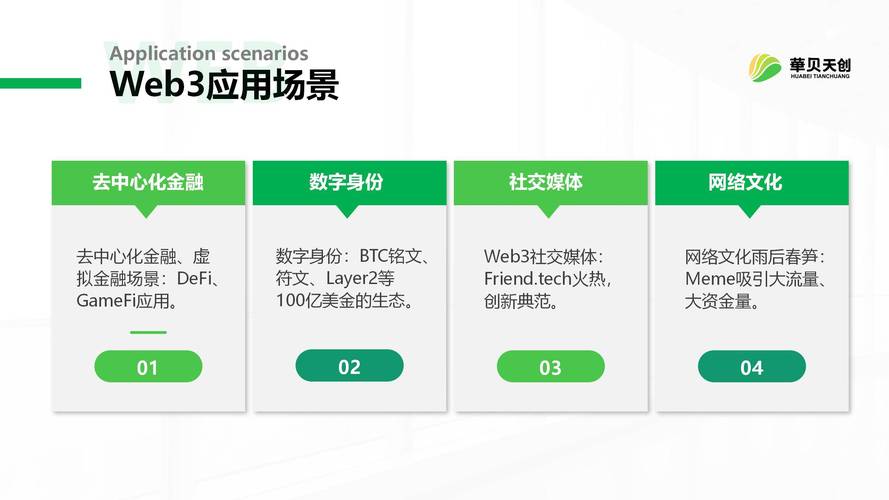 Application scenarios
Web3应用场景

華贝天创
HUABEI TIANCHUANG

去中心化金融

去中心化金融、虚拟金融场景：DeFi、GameFi应用。

01

数字身份

数字身份：BTC铭文、符文、Layer2等100亿美金的生态。

02

社交媒体

Web3社交媒体：Friend.tech火热，创新典范。

03

网络文化

网络文化雨后春笋：Meme吸引大流量、大资金量。

04